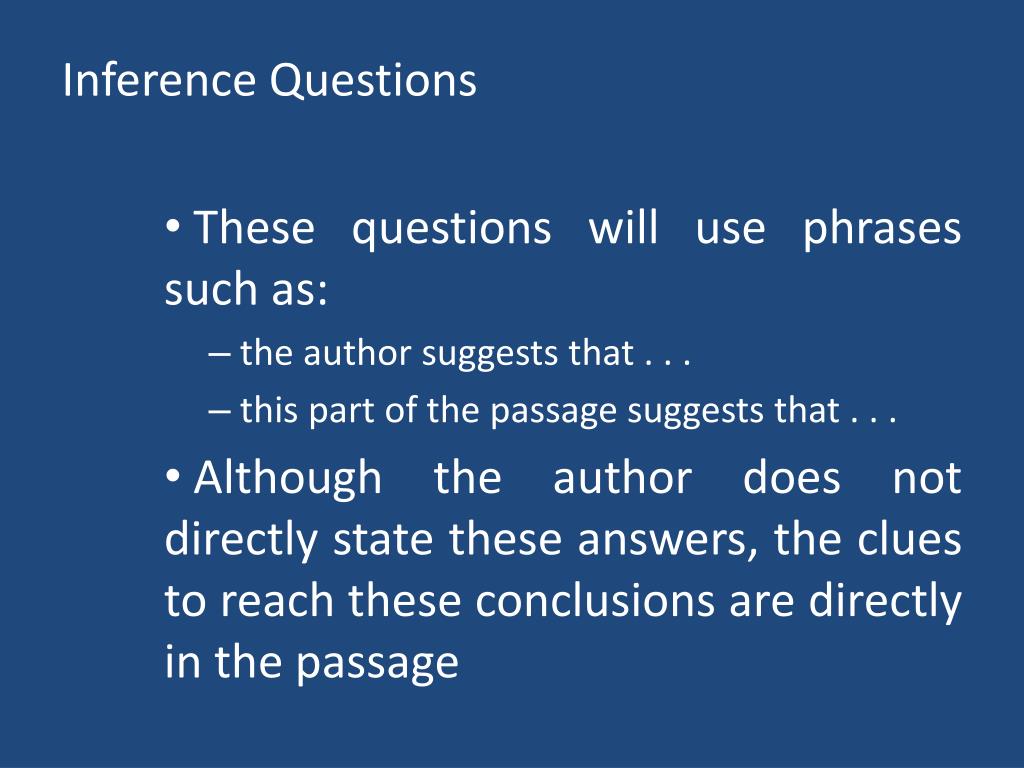 Inference Questions

• These questions will use phrases such as:

– the author suggests that . . .

– this part of the passage suggests that . . .

• Although the author does not directly state these answers, the clues to reach these conclusions are directly in the passage